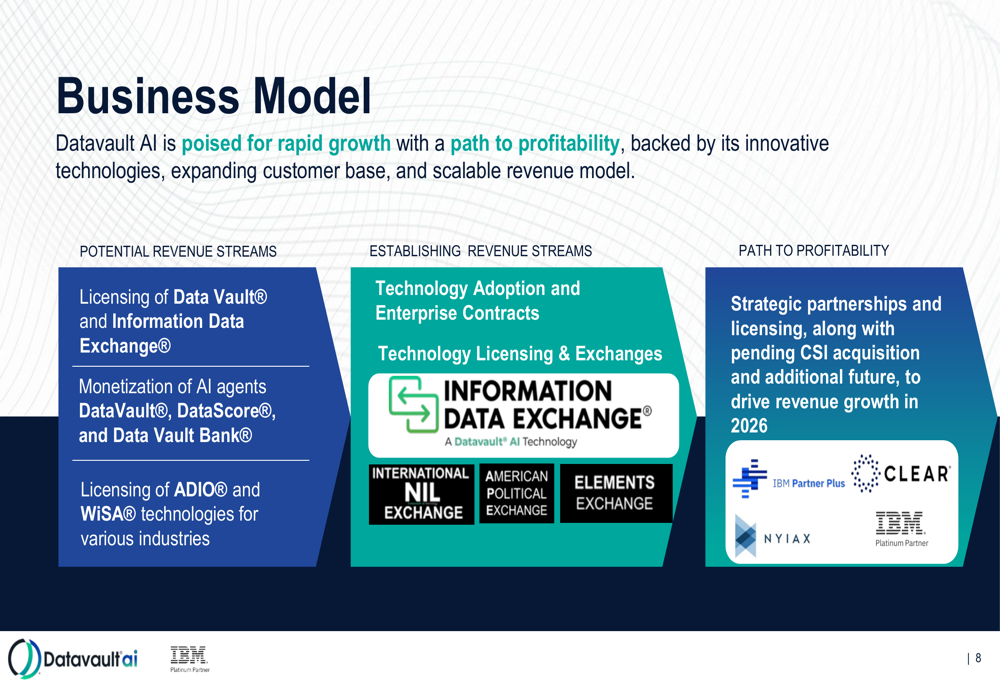 Business Model

Datavault AI is poised for rapid growth with a path to profitability, backed by its innovative technologies, expanding customer base, and scalable revenue model.

POTENTIAL REVENUE STREAMS

Licensing of Data Vault® and Information Data Exchange®

Monetization of AI agents DataVault®, DataScore®, and Data Vault Bank®

Licensing of ADIO® and WiSA® technologies for various industries

ESTABLISHING REVENUE STREAMS

Technology Adoption and Enterprise Contracts

Technology Licensing & Exchanges

INFORMATION DATA EXCHANGE®
A Datavault® AI Technology

INTERNATIONAL NIL EXCHANGE

AMERICAN POLITICAL EXCHANGE

ELEMENTS EXCHANGE

PATH TO PROFITABILITY

Strategic partnerships and licensing, along with pending CSI acquisition and additional future, to drive revenue growth in 2026

IBM Partner Plus

CLEAR

NYIAX

IBM
Platinum Partner

Datavault ai

IBM
Platinum Partner

| 8